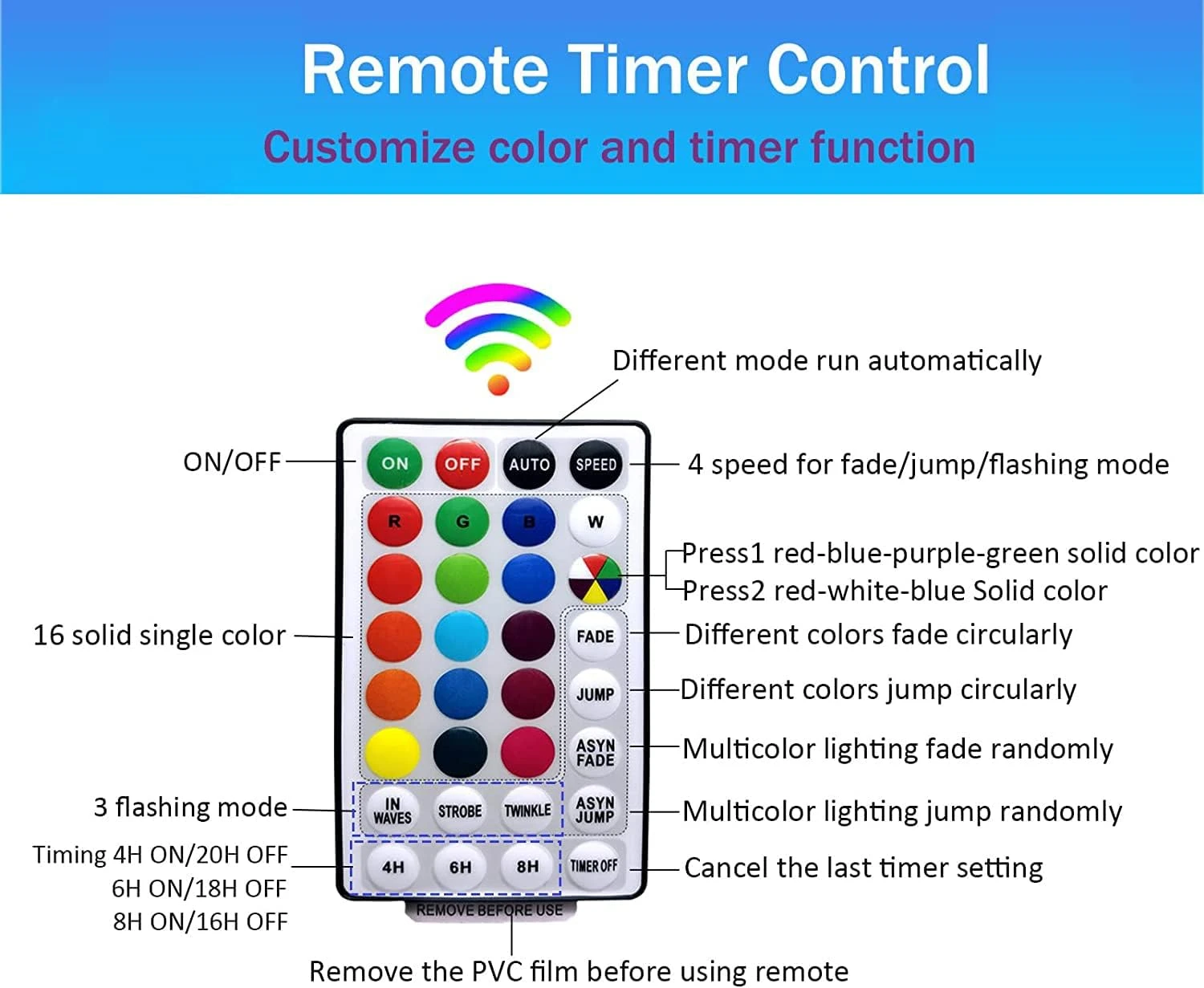 Remote Timer Control

Customize color and timer function

Different mode run automatically

ON/OFF

ON OFF AUTO SPEED

4 speed for fade/jump/flashing mode

R G B W

Press1 red-blue-purple-green solid color
Press2 red-white-blue Solid color

16 solid single color

FADE

Different colors fade circularly

JUMP

Different colors jump circularly

ASYN FADE

Multicolor lighting fade randomly

3 flashing mode

IN WAVES STROBE TWINKLE ASYN JUMP

Multicolor lighting jump randomly

Timing 4H ON/20H OFF
6H ON/18H OFF
8H ON/16H OFF

4H 6H 8H TIMER OFF

Cancel the last timer setting

REMOVE BEFORE USE

Remove the PVC film before using remote